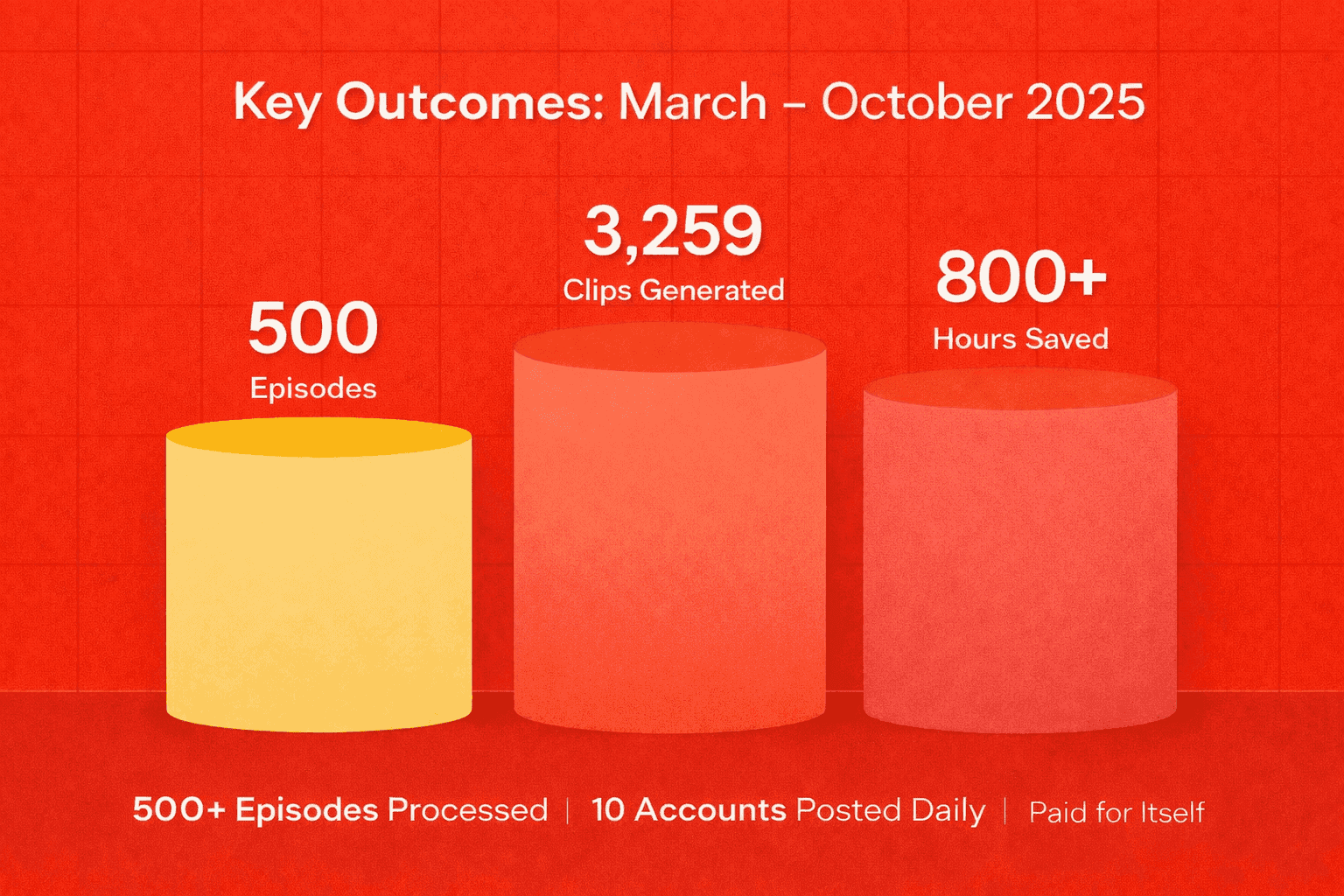 Key Outcomes: March – October 2025

500
Episodes

3,259
Clips Generated

800+
Hours Saved

500+ Episodes Processed | 10 Accounts Posted Daily | Paid for Itself